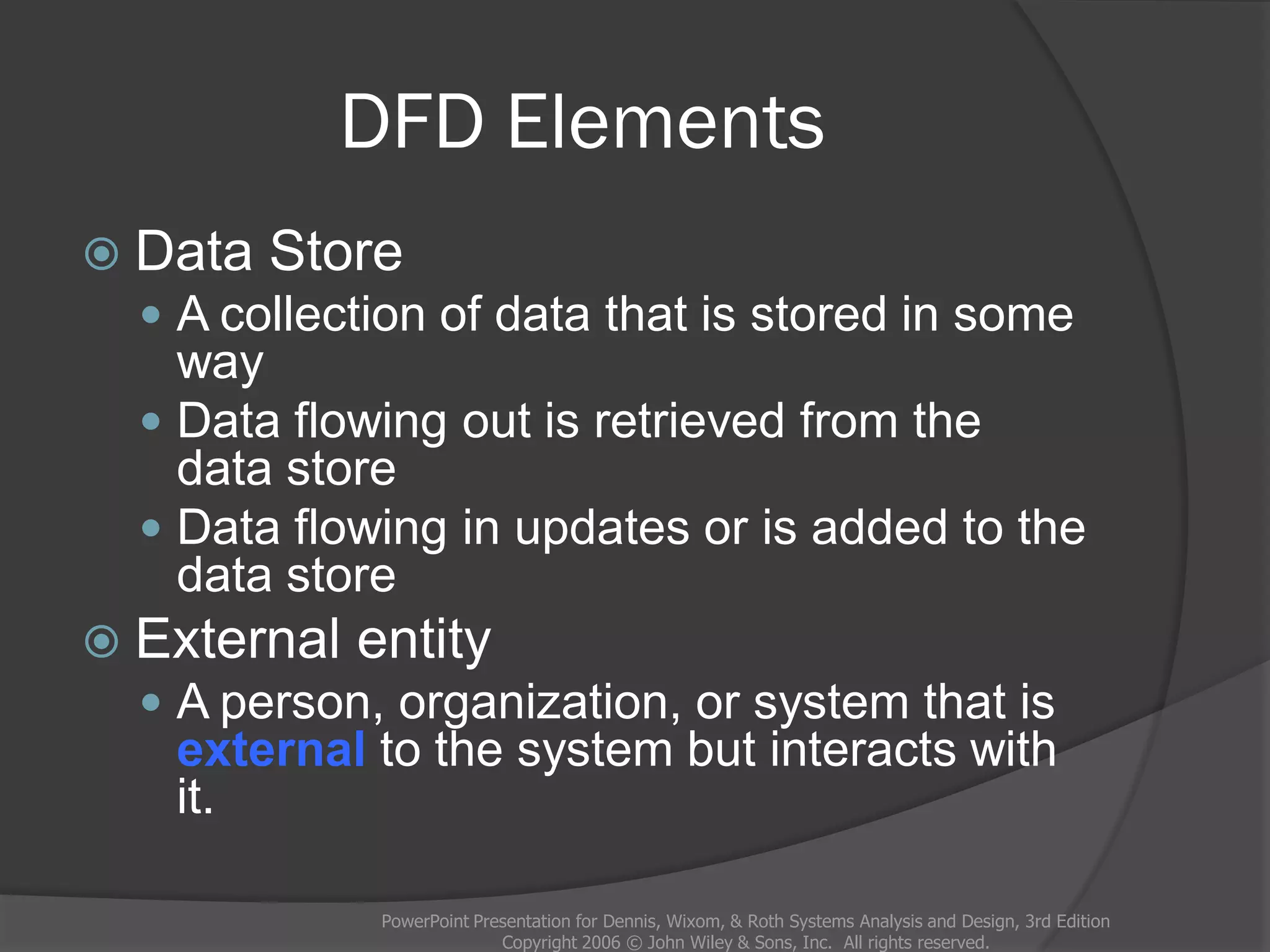 DFD Elements

Data Store

A collection of data that is stored in some way

Data flowing out is retrieved from the data store

Data flowing in updates or is added to the data store

External entity

A person, organization, or system that is external to the system but interacts with it.

PowerPoint Presentation for Dennis, Wixom, & Roth Systems Analysis and Design, 3rd Edition
Copyright 2006 © John Wiley & Sons, Inc. All rights reserved.